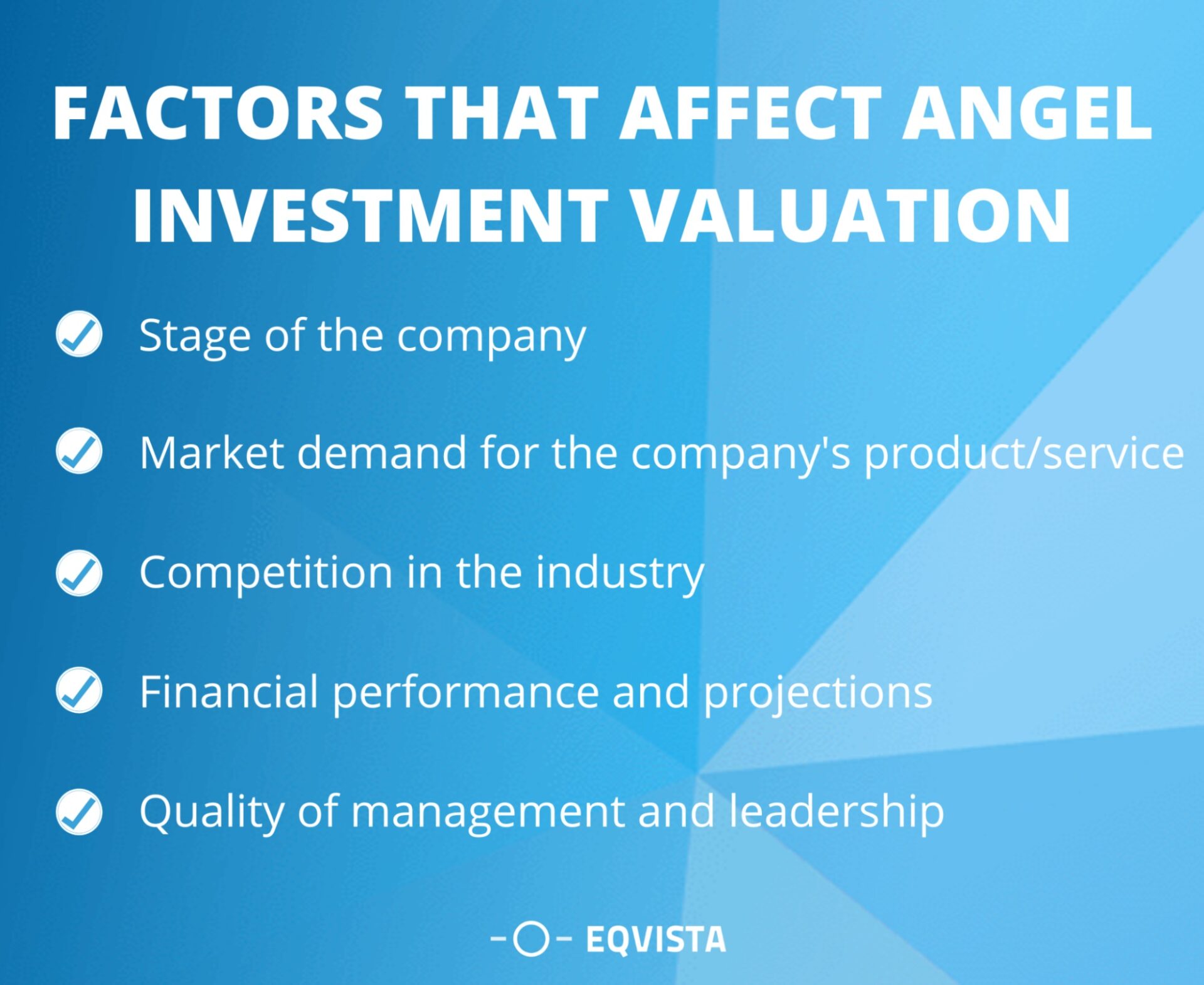 FACTORS THAT AFFECT ANGEL INVESTMENT VALUATION

Stage of the company

Market demand for the company's product/service

Competition in the industry

Financial performance and projections

Quality of management and leadership

EQVISTA